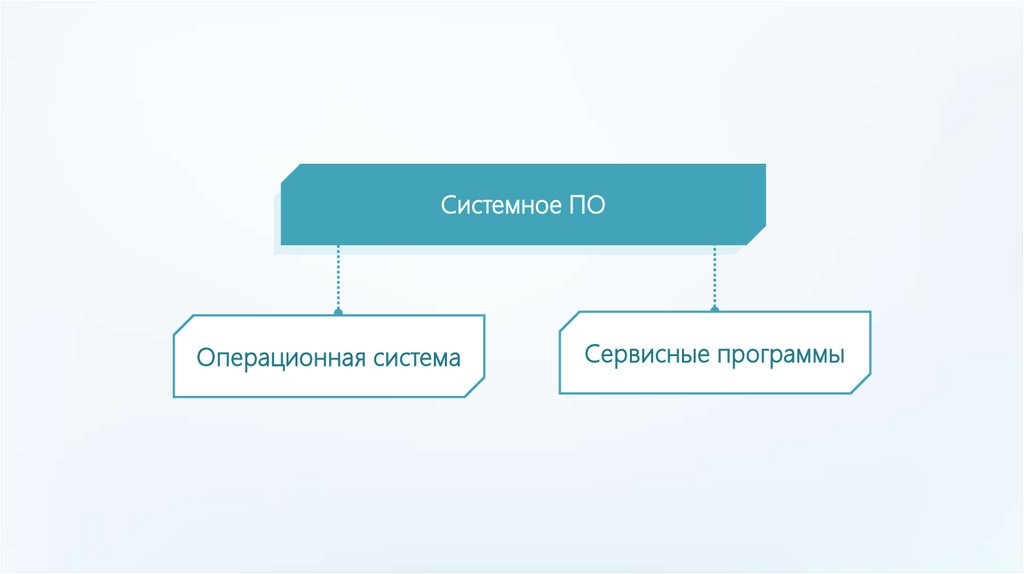 Системное ПО

Операционная система

Сервисные программы